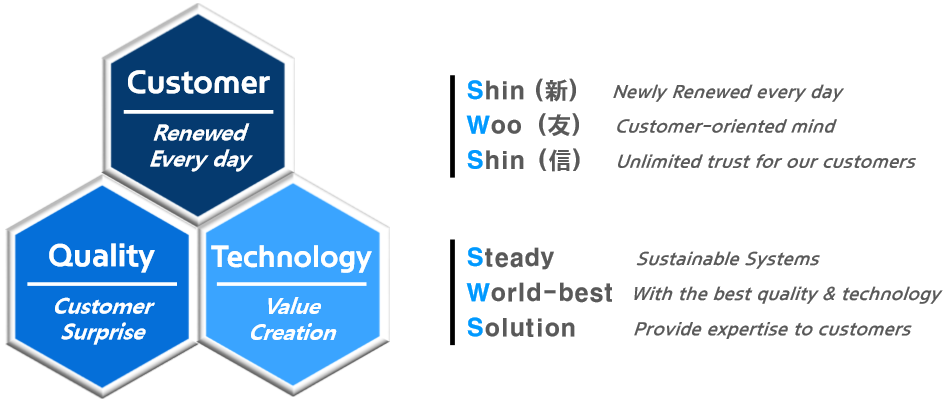 Customer

Renewed Every day

Quality

Customer Surprise

Technology

Value Creation

Shin (新) Newly Renewed every day
Woo (友) Customer-oriented mind
Shin (信) Unlimited trust for our customers

Steady Sustainable Systems
World-best With the best quality & technology
Solution Provide expertise to customers